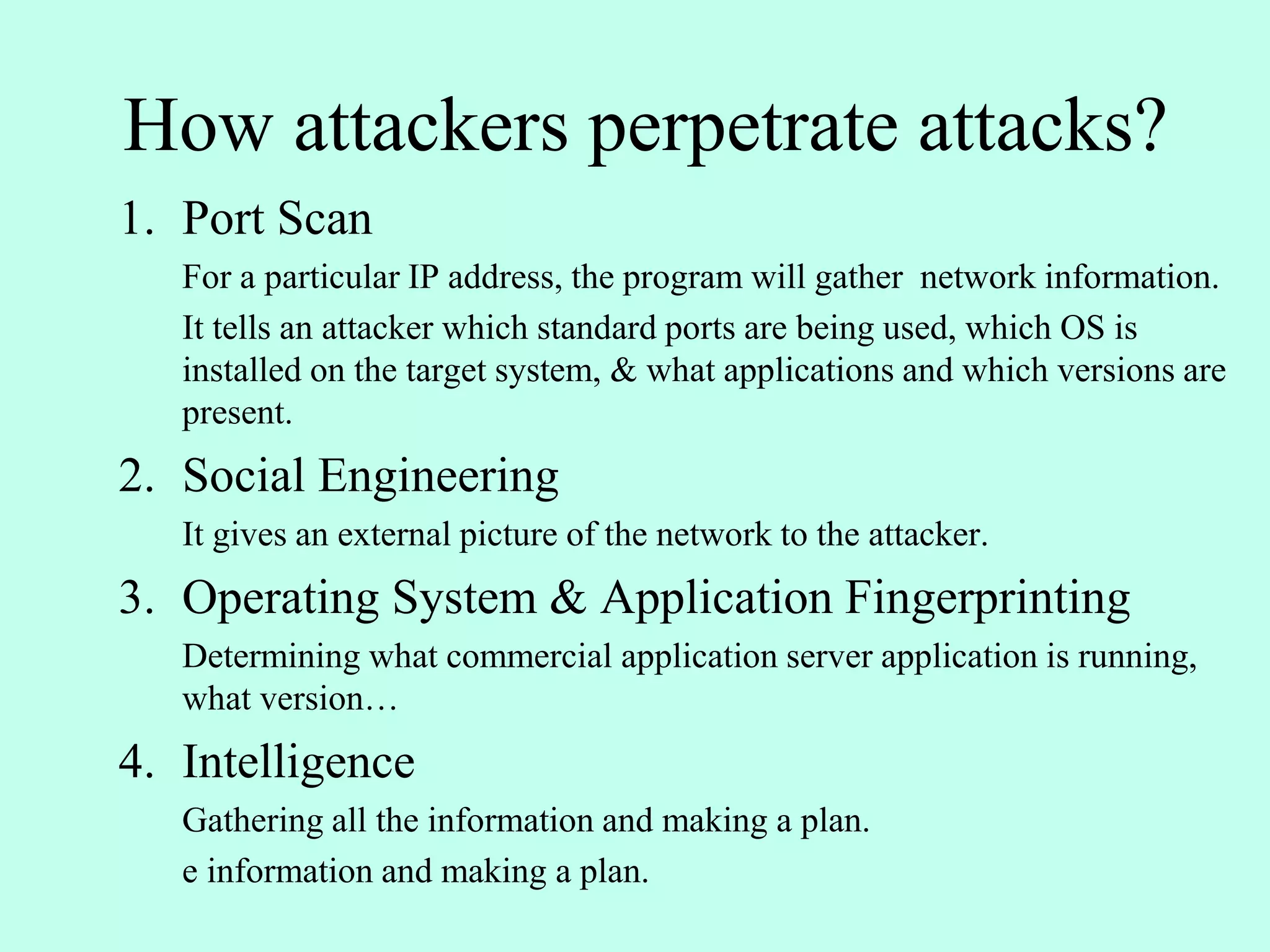 How attackers perpetrate attacks?

1. Port Scan

For a particular IP address, the program will gather network information.

It tells an attacker which standard ports are being used, which OS is installed on the target system, & what applications and which versions are present.

2. Social Engineering

It gives an external picture of the network to the attacker.

3. Operating System & Application Fingerprinting

Determining what commercial application server application is running, what version…

4. Intelligence

Gathering all the information and making a plan.

e information and making a plan.